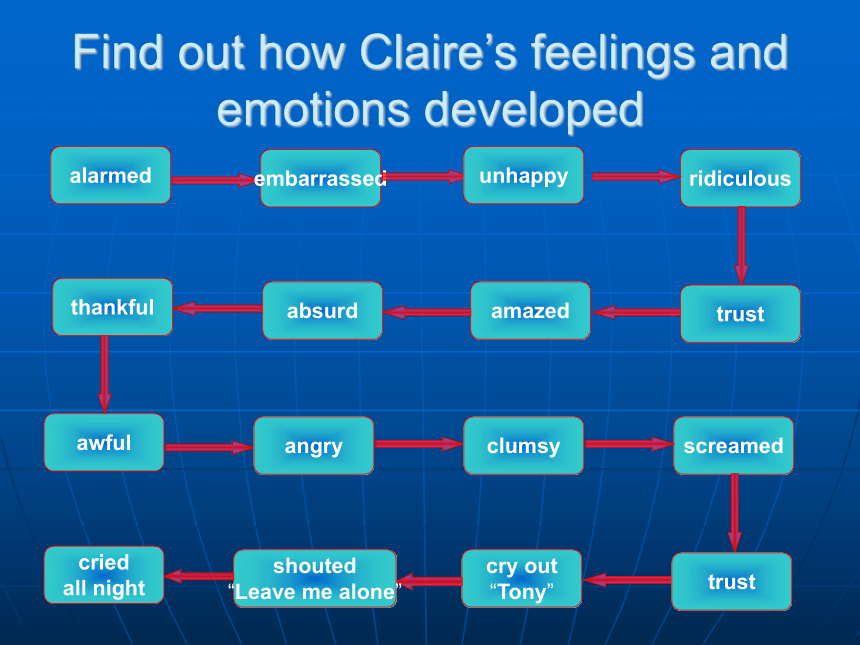 Find out how Claire's feelings and emotions developed

alarmed

embarrassed

unhappy

ridiculous

trust

amazed

absurd

thankful

awful

angry

clumsy

screamed

trust

cry out "Tony"

shouted "Leave me alone"

cried all night